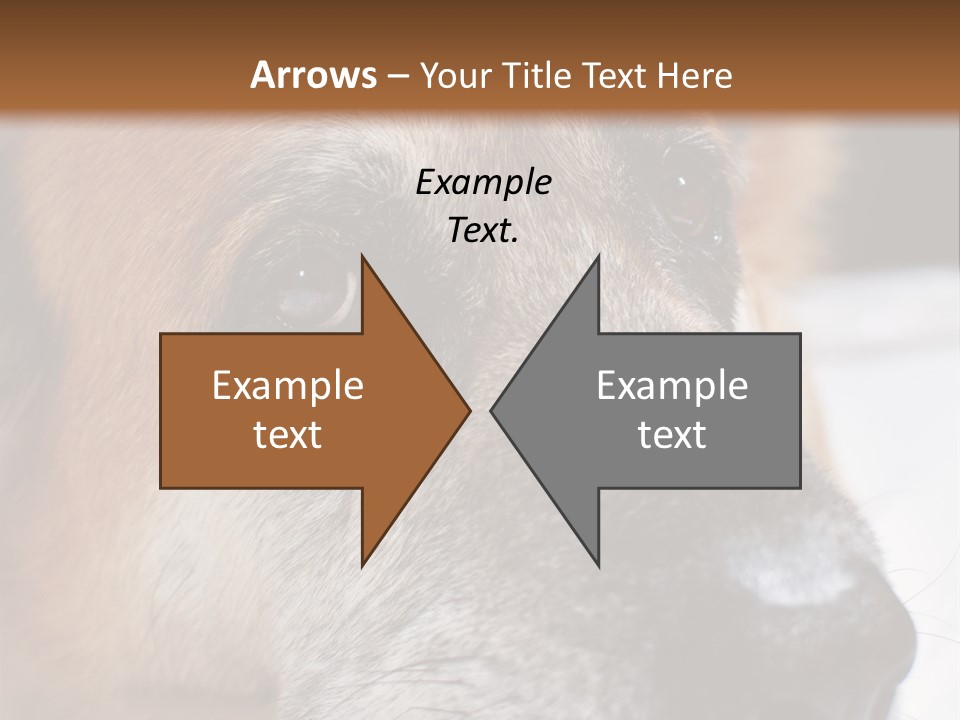 Arrows – Your Title Text Here

Example Text.

Example text

Example text